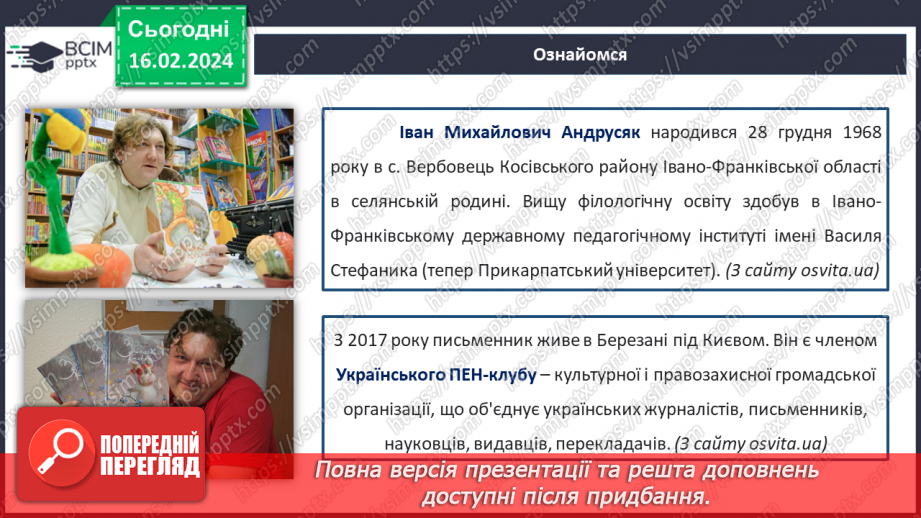 ВСІМ pptx

Сьогодні 16.02.2024

Ознайомся

Іван Михайлович Андрусяк народився 28 грудня 1968 року в с. Вербовець Косівського району Івано-Франківської області в селянській родині. Вищу філологічну освіту здобув в Івано-Франківському державному педагогічному інституті імені Василя Стефаника (тепер Прикарпатський університет). (З сайту osvita.ua)

З 2017 року письменник живе в Березані під Києвом. Він є членом Українського ПЕН-клубу – культурної і правозахисної громадської організації, що об'єднує українських журналістів, письменників, науковців, видавців, перекладачів. (З сайту osvita.ua)

ПОПЕРЕДНІЙ ПЕРЕГЛЯД

Повна версія презентації та решта доповнень доступні після придбання.

https://vsimpptx.com